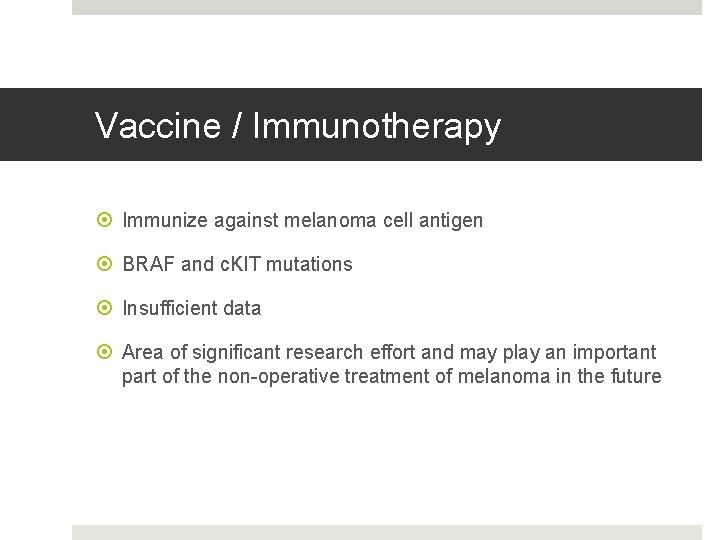 Vaccine / Immunotherapy

Immunize against melanoma cell antigen

BRAF and cKIT mutations

Insufficient data

Area of significant research effort and may play an important part of the non-operative treatment of melanoma in the future